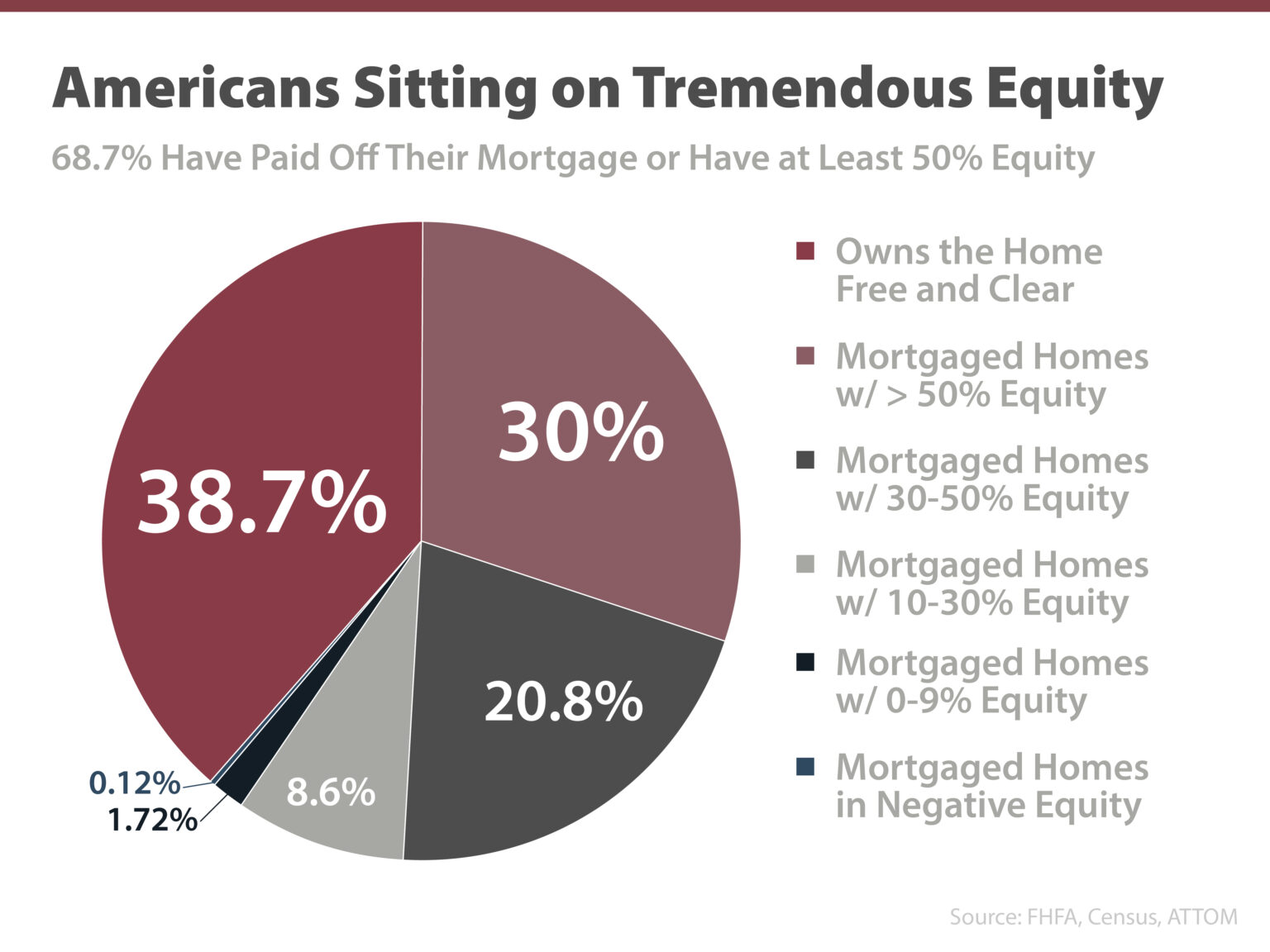 Americans Sitting on Tremendous Equity

68.7% Have Paid Off Their Mortgage or Have at Least 50% Equity

38.7%

30%

20.8%

8.6%

0.12%

1.72%

Owns the Home Free and Clear

Mortgaged Homes w/ > 50% Equity

Mortgaged Homes w/ 30-50% Equity

Mortgaged Homes w/ 10-30% Equity

Mortgaged Homes w/ 0-9% Equity

Mortgaged Homes in Negative Equity

Source: FHFA, Census, ATTOM